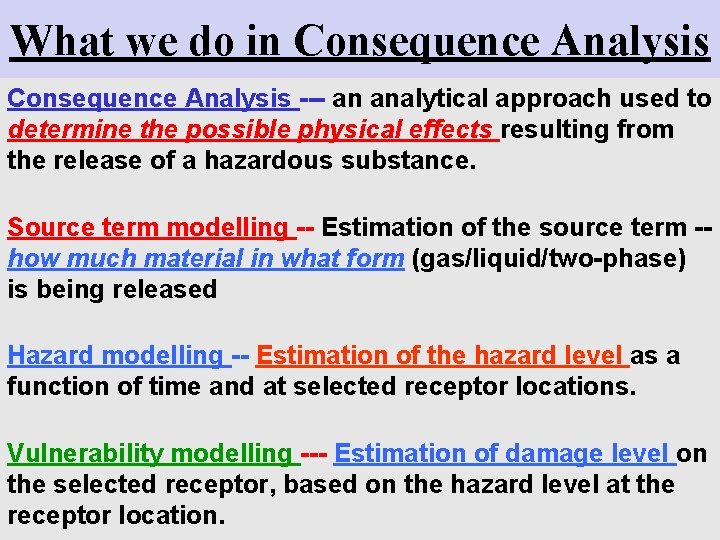 What we do in Consequence Analysis

Consequence Analysis --- an analytical approach used to determine the possible physical effects resulting from the release of a hazardous substance.

Source term modelling -- Estimation of the source term -- how much material in what form (gas/liquid/two-phase) is being released

Hazard modelling -- Estimation of the hazard level as a function of time and at selected receptor locations.

Vulnerability modelling --- Estimation of damage level on the selected receptor, based on the hazard level at the receptor location.